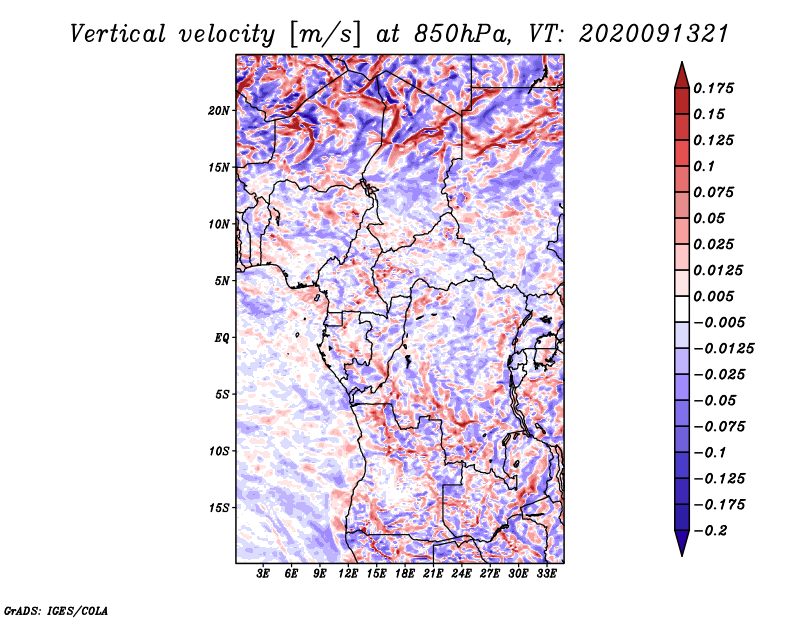 Vertical velocity [m/s] at 850hPa, VT: 2020091321

20N
15N
10N
5N
EQ
5S
10S
15S

3E 6E 9E 12E 15E 18E 21E 24E 27E 30E 33E

0.175
0.15
0.125
0.1
0.075
0.05
0.025
0.0125
0.005
−0.005
−0.0125
−0.025
−0.05
−0.075
−0.1
−0.125
−0.175
−0.2

GrADS: IGES/COLA